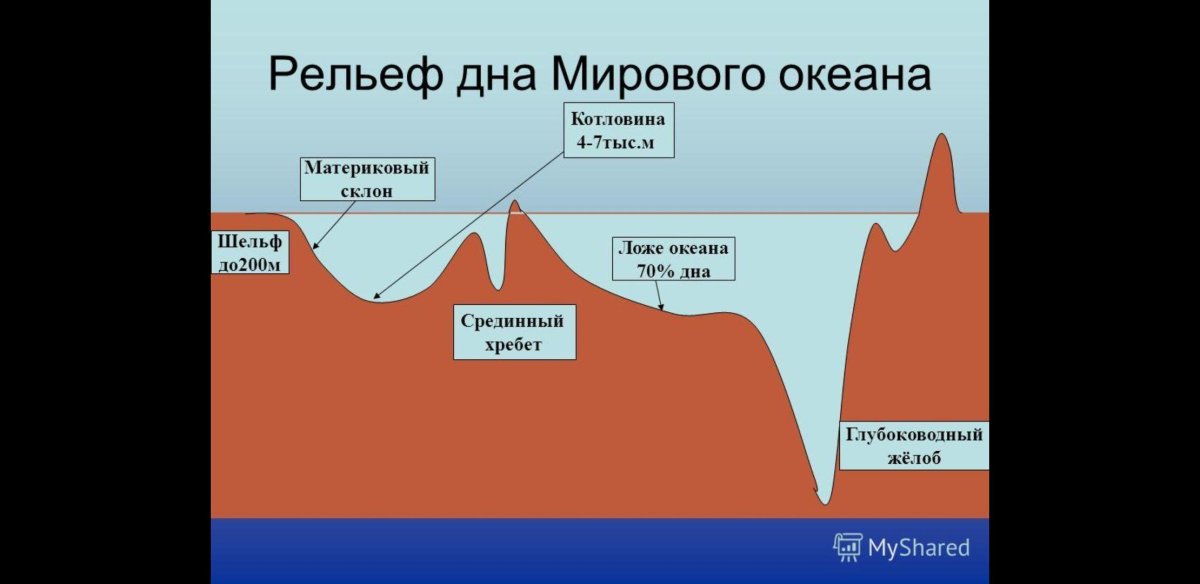 Рельеф дна Мирового океана

Котловина 4-7тыс.м

Материковый склон

Шельф до200м

Ложе океана 70% дна

Срединный хребет

Глубоководный жёлоб

MyShared